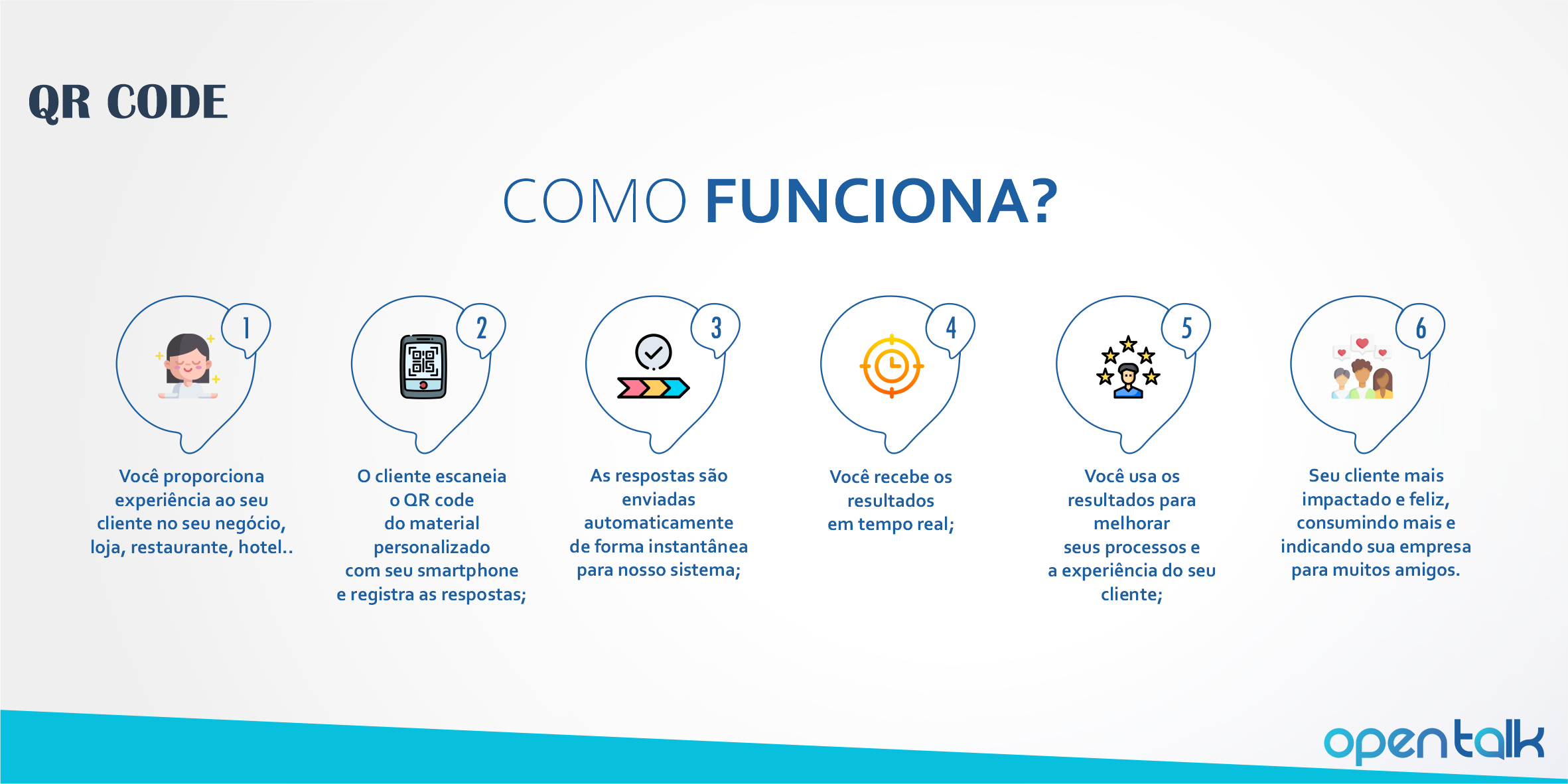 QR CODE

COMO FUNCIONA?

1
Você proporciona experiência ao seu cliente no seu negócio, loja, restaurante, hotel..

2
O cliente escaneia o QR code do material personalizado com seu smartphone e registra as respostas;

3
As respostas são enviadas automaticamente de forma instantânea para nosso sistema;

4
Você recebe os resultados em tempo real;

5
Você usa os resultados para melhorar seus processos e a experiência do seu cliente;

6
Seu cliente mais impactado e feliz, consumindo mais e indicando sua empresa para muitos amigos.

opentalk